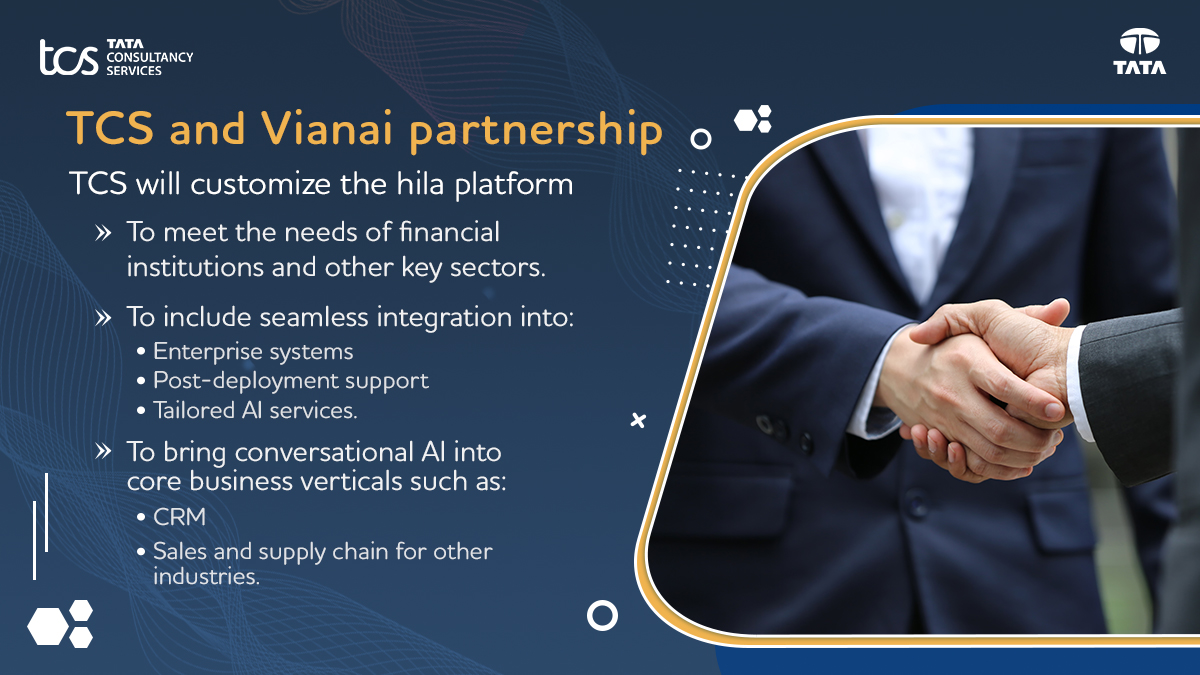 tcs TATA CONSULTANCY SERVICES

TATA

TCS and Vianai partnership

TCS will customize the hila platform

» To meet the needs of financial institutions and other key sectors.

» To include seamless integration into:
• Enterprise systems
• Post-deployment support
• Tailored AI services.

» To bring conversational AI into core business verticals such as:
• CRM
• Sales and supply chain for other industries.